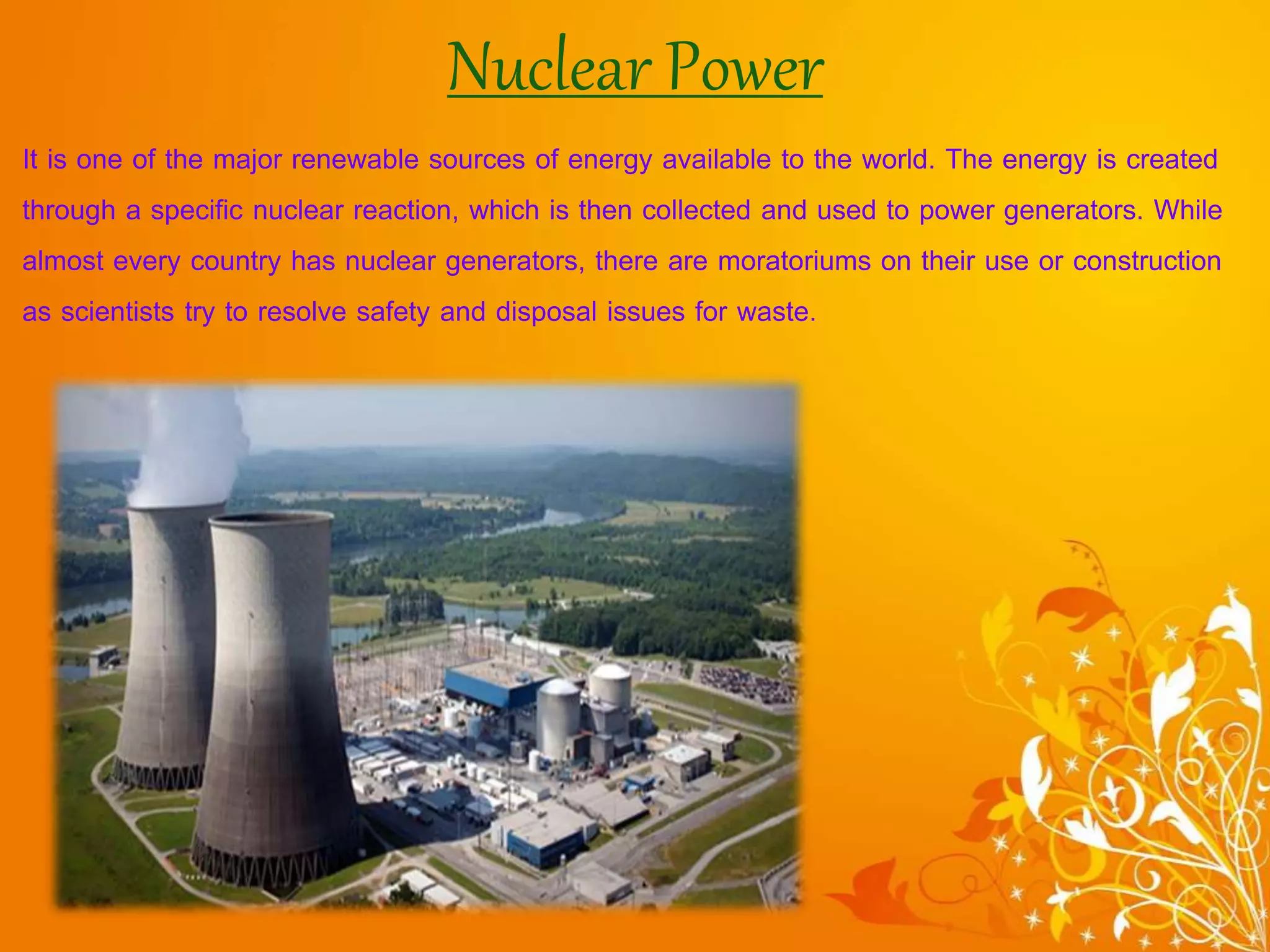 Nuclear Power

It is one of the major renewable sources of energy available to the world. The energy is created through a specific nuclear reaction, which is then collected and used to power generators. While almost every country has nuclear generators, there are moratoriums on their use or construction as scientists try to resolve safety and disposal issues for waste.